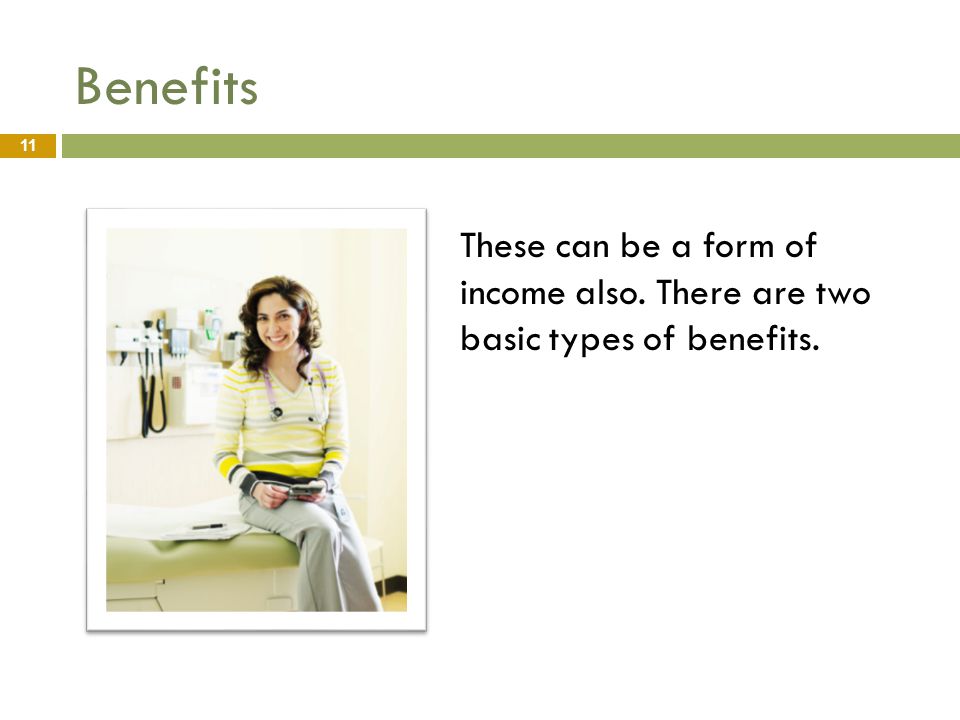 Benefits

11

These can be a form of income also. There are two basic types of benefits.